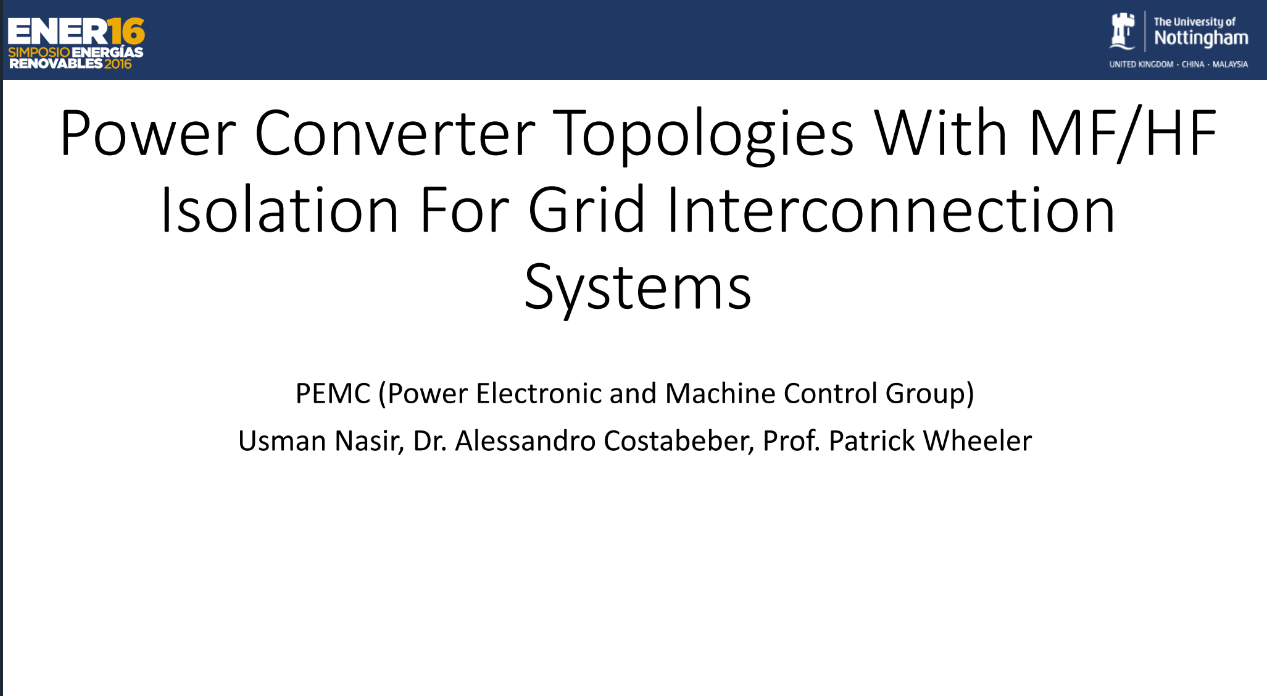 ENER16
SIMPOSIO ENERGÍAS RENOVABLES 2016

The University of Nottingham
UNITED KINGDOM · CHINA · MALAYSIA

Power Converter Topologies With MF/HF Isolation For Grid Interconnection Systems

PEMC (Power Electronic and Machine Control Group)
Usman Nasir, Dr. Alessandro Costabeber, Prof. Patrick Wheeler